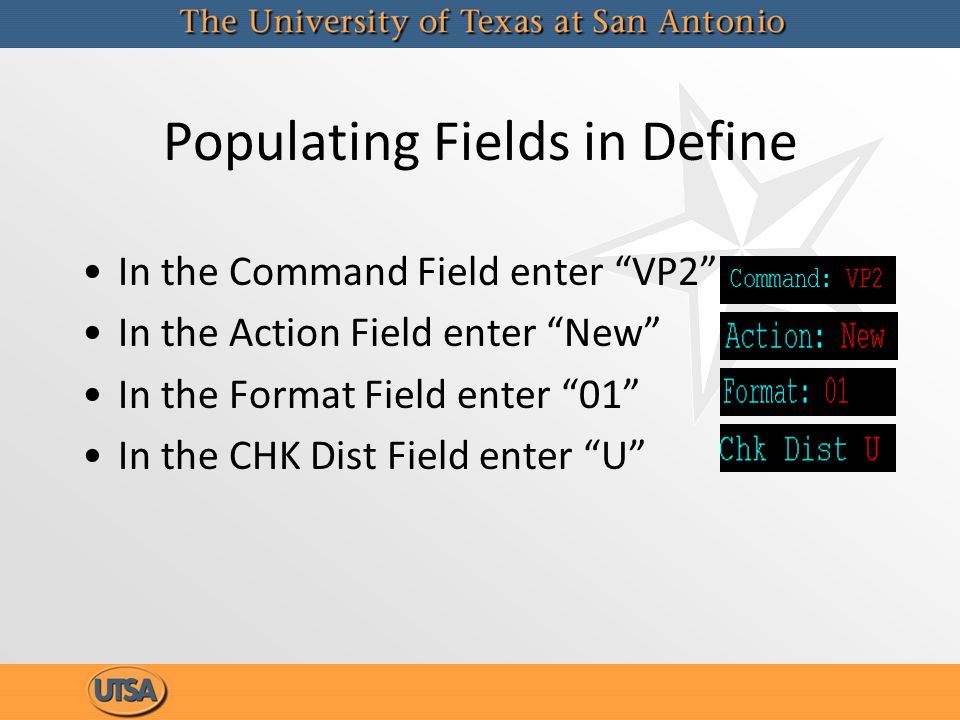 The University of Texas at San Antonio

Populating Fields in Define

• In the Command Field enter “VP2”
• In the Action Field enter “New”
• In the Format Field enter “01”
• In the CHK Dist Field enter “U”

Command: VP2
Action: New
Format: 01
Chk Dist U

UTSA